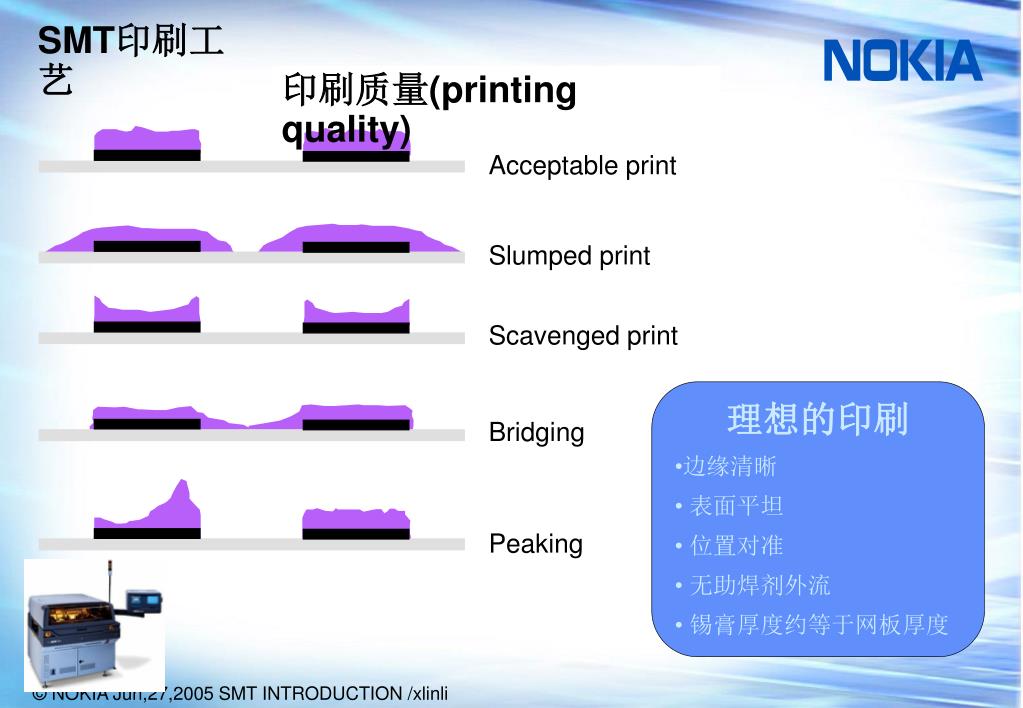 SMT印刷工艺

NOKIA

印刷质量(printing quality)

Acceptable print

Slumped print

Scavenged print

Bridging

Peaking

理想的印刷
•边缘清晰
• 表面平坦
• 位置对准
• 无助焊剂外流
• 锡膏厚度约等于网板厚度

© NOKIA Jun,27,2005 SMT INTRODUCTION /xlinli